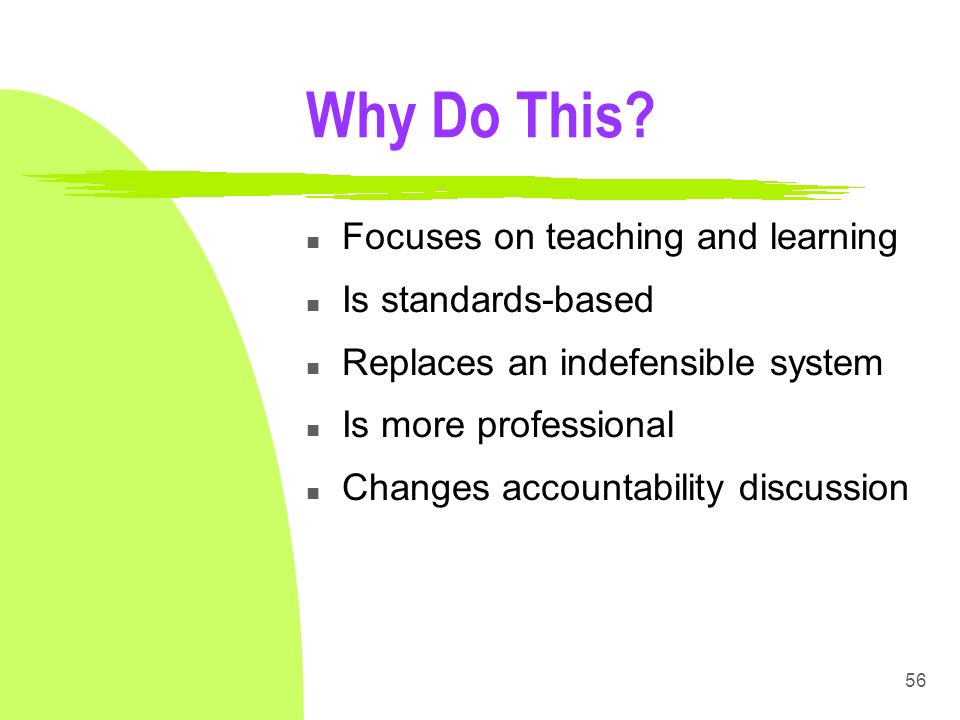 Why Do This?

- Focuses on teaching and learning
- Is standards-based
- Replaces an indefensible system
- Is more professional
- Changes accountability discussion

56